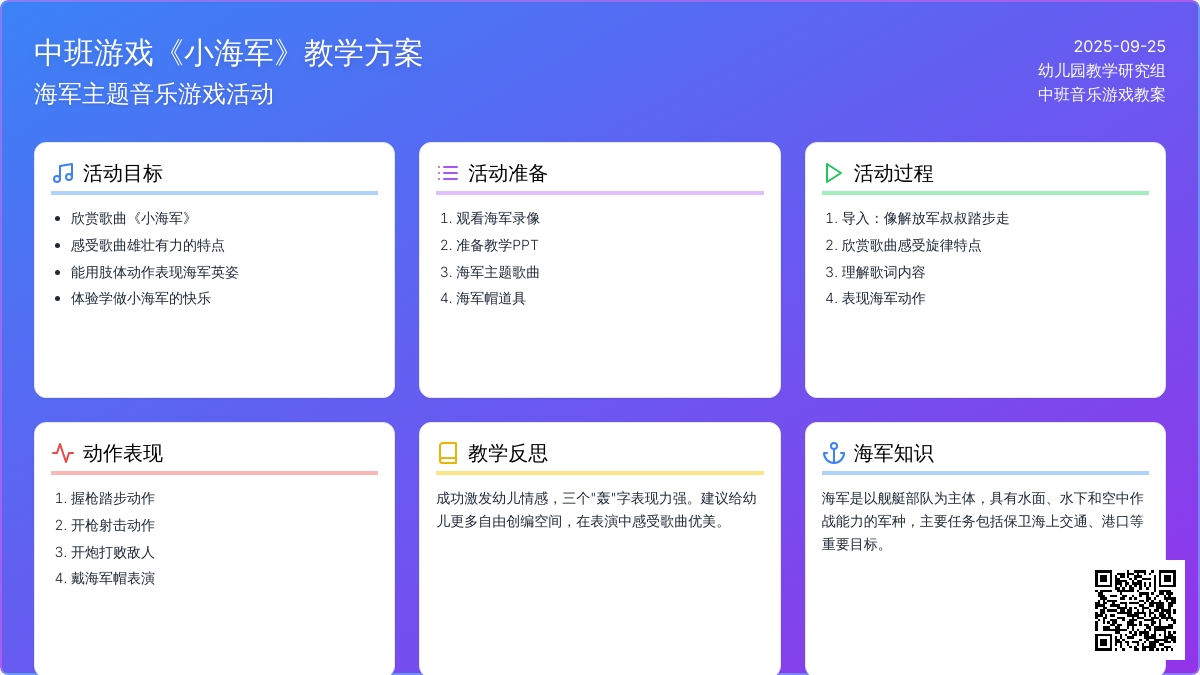 中班游戏《小海军》教学方案
海军主题音乐游戏活动

2025-09-25
幼儿园教学研究组
中班音乐游戏教案

活动目标

- 欣赏歌曲《小海军》
- 感受歌曲雄壮有力的特点
- 能用肢体动作表现海军英姿
- 体验学做小海军的快乐

活动准备

1. 观看海军录像
2. 准备教学PPT
3. 海军主题歌曲
4. 海军帽道具

活动过程

1. 导入：像解放军叔叔踏步走
2. 欣赏歌曲感受旋律特点
3. 理解歌词内容
4. 表现海军动作

动作表现

1. 握枪踏步动作
2. 开枪射击动作
3. 开炮打败敌人
4. 戴海军帽表演

教学反思

成功激发幼儿情感，三个"轰"字表现力强。建议给幼儿更多自由创编空间，在表演中感受歌曲优美。

海军知识

海军是以舰艇部队为主体，具有水面、水下和空中作战能力的军种，主要任务包括保卫海上交通、港口等重要目标。